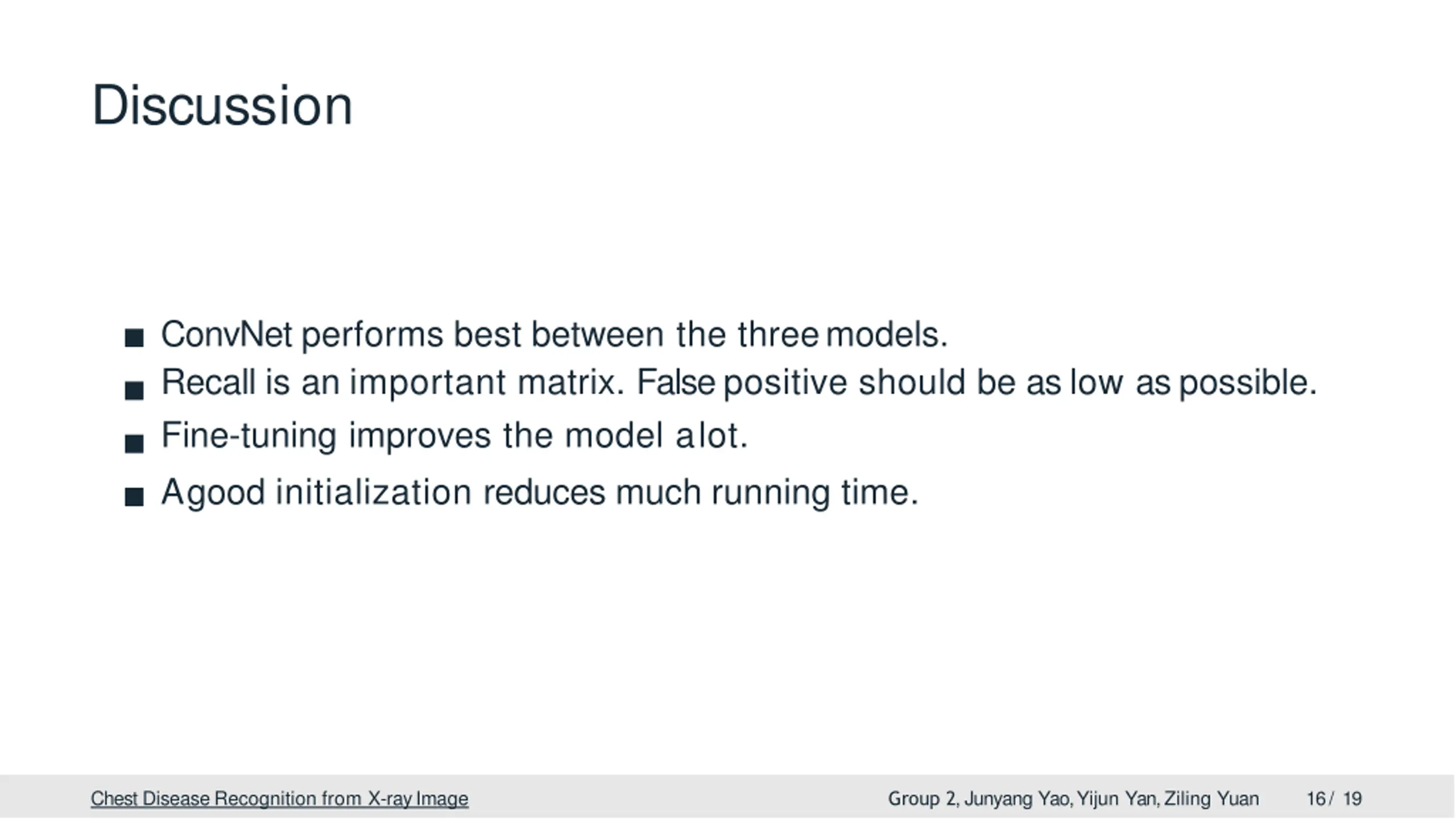 Discussion

■ ConvNet performs best between the three models.
■ Recall is an important matrix. False positive should be as low as possible.
■ Fine-tuning improves the model alot.
■ Agood initialization reduces much running time.

Chest Disease Recognition from X-ray Image
Group 2, Junyang Yao, Yijun Yan, Ziling Yuan
16 / 19